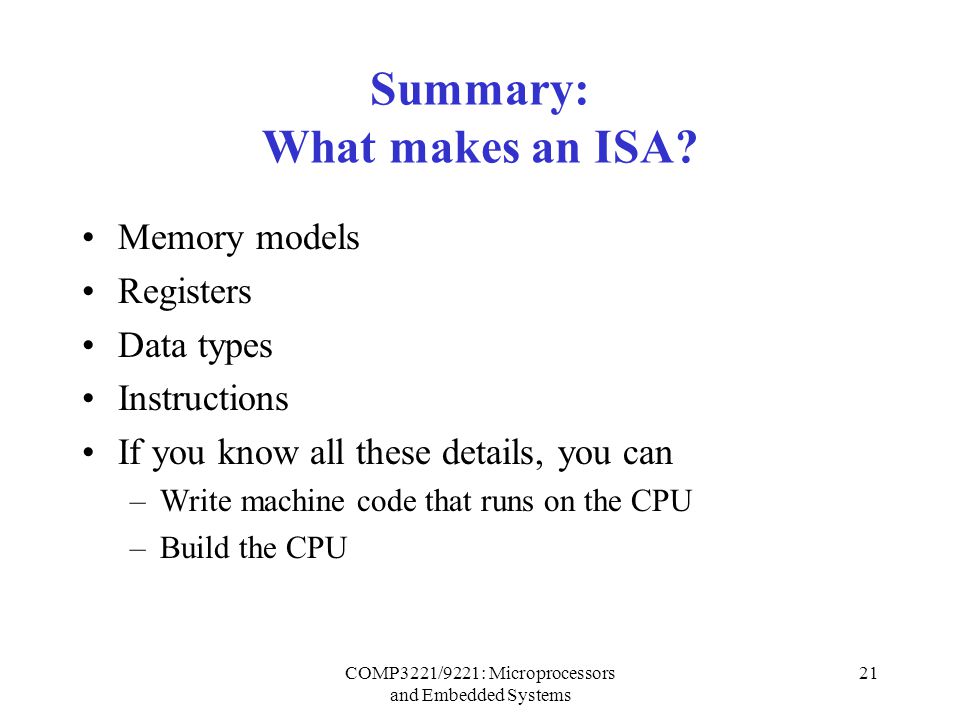 Summary:
What makes an ISA?

• Memory models
• Registers
• Data types
• Instructions
• If you know all these details, you can
– Write machine code that runs on the CPU
– Build the CPU

COMP3221/9221: Microprocessors and Embedded Systems

21